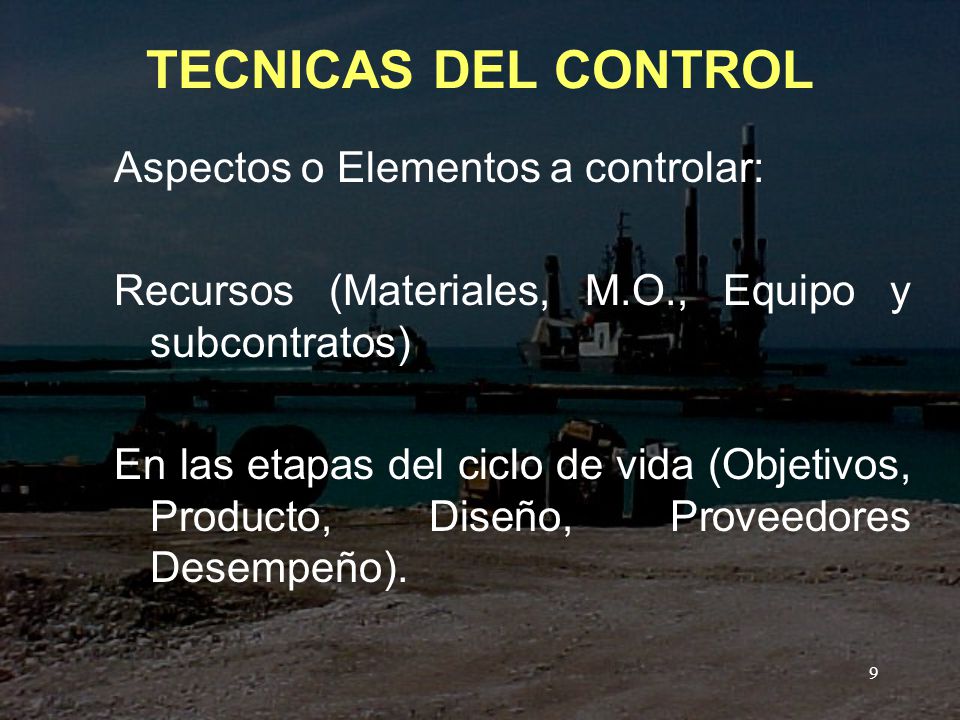 TECNICAS DEL CONTROL

Aspectos o Elementos a controlar:

Recursos (Materiales, M.O., Equipo y subcontratos)

En las etapas del ciclo de vida (Objetivos, Producto, Diseño, Proveedores Desempeño).

9